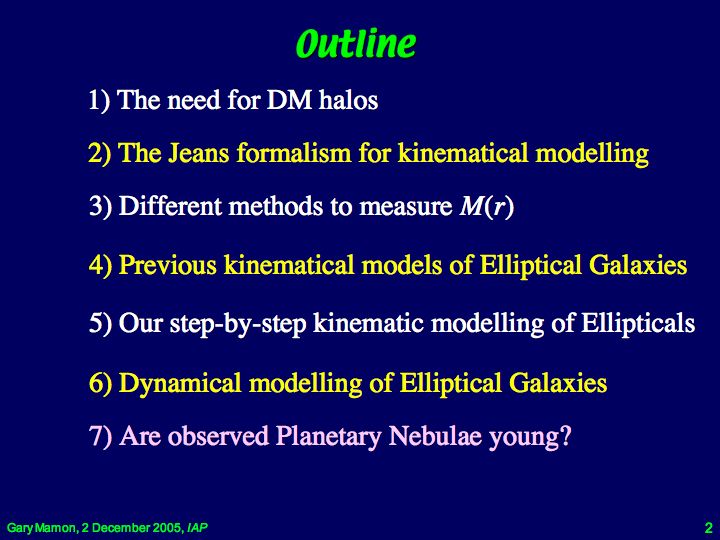 Outline

1) The need for DM halos

2) The Jeans formalism for kinematical modelling

3) Different methods to measure $M(r)$

4) Previous kinematical models of Elliptical Galaxies

5) Our step-by-step kinematic modelling of Ellipticals

6) Dynamical modelling of Elliptical Galaxies

7) Are observed Planetary Nebulae young?

Gary Mamon, 2 December 2005, IAP

2